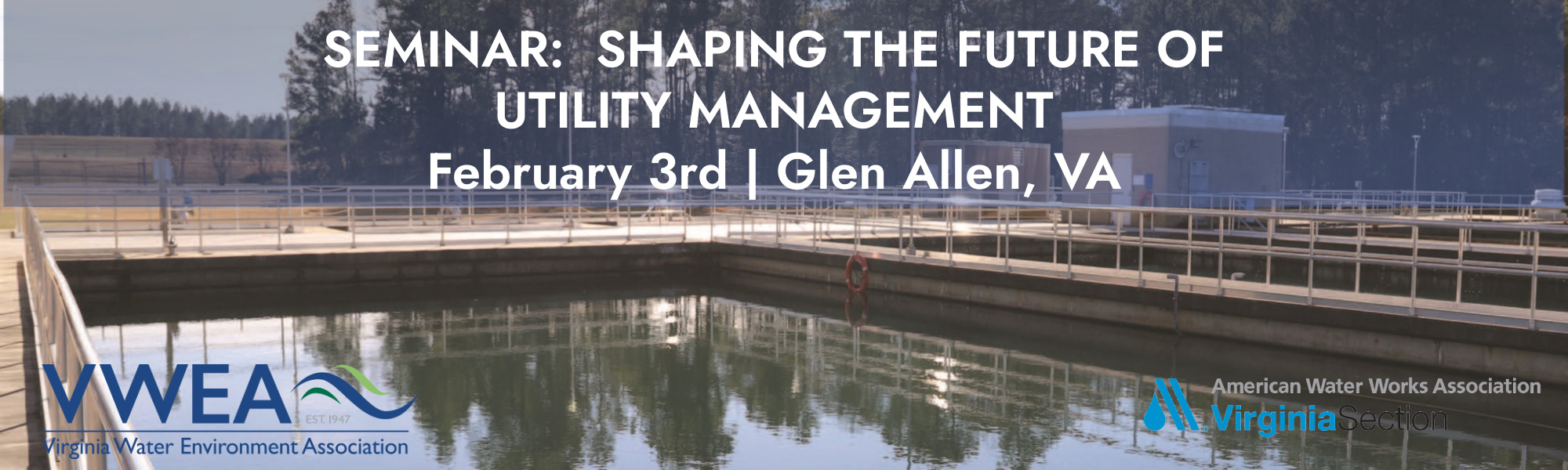 SEMINAR: SHAPING THE FUTURE OF UTILITY MANAGEMENT
February 3rd | Glen Allen, VA

VWEA
EST. 1947
Virginia Water Environment Association

American Water Works Association
Virginia Section